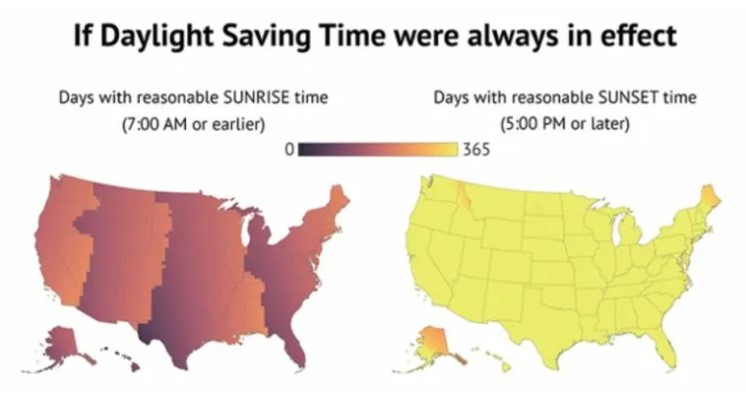 If Daylight Saving Time were always in effect

Days with reasonable SUNRISE time
(7:00 AM or earlier)

Days with reasonable SUNSET time
(5:00 PM or later)

0

365